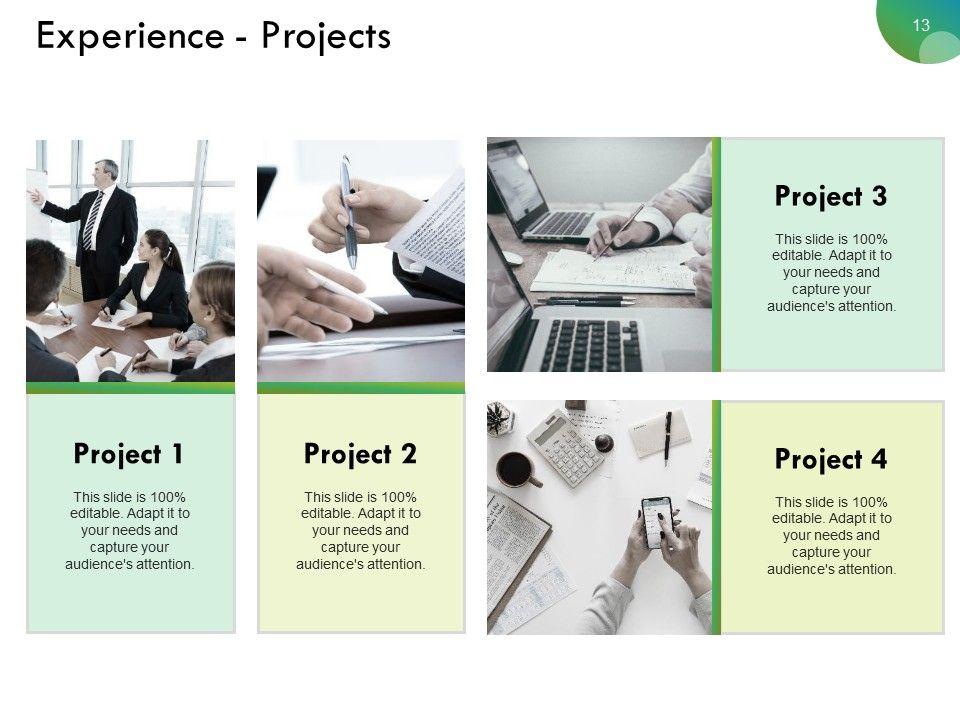 Experience - Projects

13

Project 1

This slide is 100% editable. Adapt it to your needs and capture your audience's attention.

Project 2

This slide is 100% editable. Adapt it to your needs and capture your audience's attention.

Project 3

This slide is 100% editable. Adapt it to your needs and capture your audience's attention.

Project 4

This slide is 100% editable. Adapt it to your needs and capture your audience's attention.